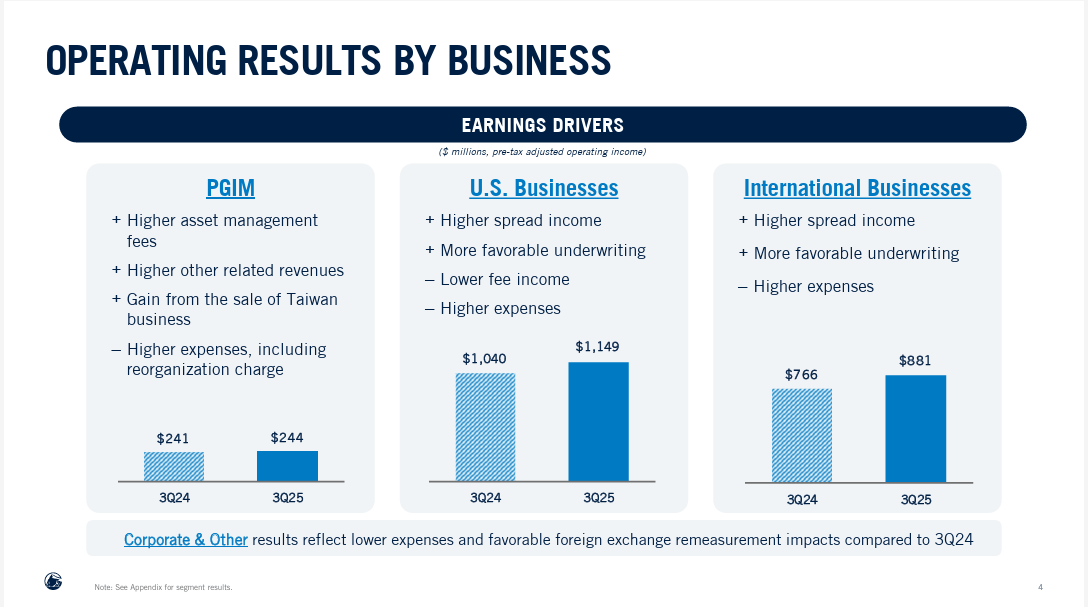 OPERATING RESULTS BY BUSINESS

EARNINGS DRIVERS

($ millions, pre-tax adjusted operating income)

PGIM

+ Higher asset management fees

+ Higher other related revenues

+ Gain from the sale of Taiwan business

– Higher expenses, including reorganization charge

$241

$244

3Q24

3Q25

U.S. Businesses

+ Higher spread income

+ More favorable underwriting

– Lower fee income

– Higher expenses

$1,040

$1,149

3Q24

3Q25

International Businesses

+ Higher spread income

+ More favorable underwriting

– Higher expenses

$766

$881

3Q24

3Q25

Corporate & Other results reflect lower expenses and favorable foreign exchange remeasurement impacts compared to 3Q24

Note: See Appendix for segment results.

4